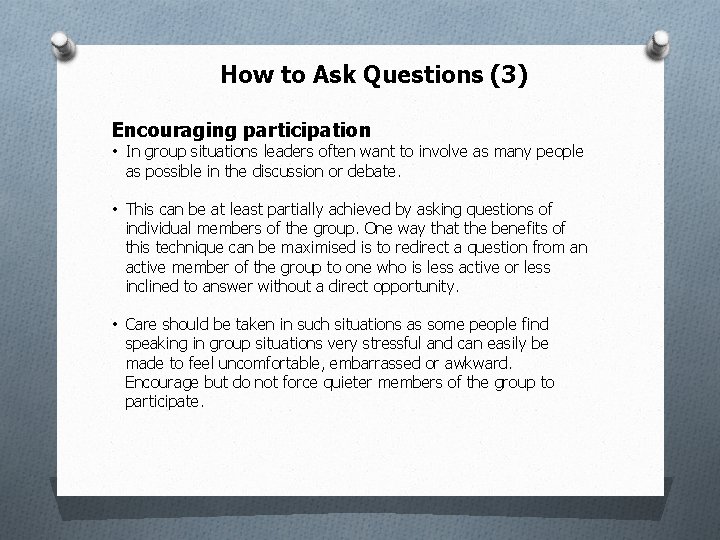 How to Ask Questions (3)

Encouraging participation

• In group situations leaders often want to involve as many people as possible in the discussion or debate.

• This can be at least partially achieved by asking questions of individual members of the group. One way that the benefits of this technique can be maximised is to redirect a question from an active member of the group to one who is less active or less inclined to answer without a direct opportunity.

• Care should be taken in such situations as some people find speaking in group situations very stressful and can easily be made to feel uncomfortable, embarrassed or awkward. Encourage but do not force quieter members of the group to participate.